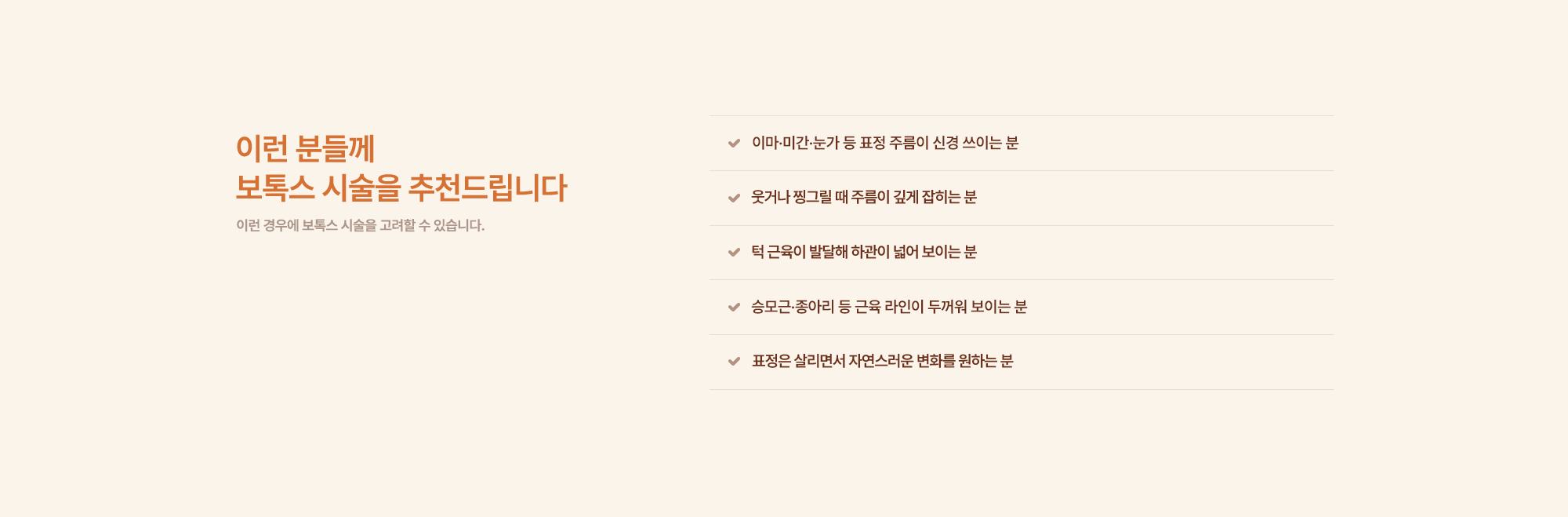 이런 분들께
보톡스 시술을 추천드립니다

이런 경우에 보톡스 시술을 고려할 수 있습니다.

이마·미간·눈가 등 표정 주름이 신경 쓰이는 분

웃거나 찡그릴 때 주름이 깊게 잡히는 분

턱 근육이 발달해 하관이 넓어 보이는 분

승모근·종아리 등 근육 라인이 두꺼워 보이는 분

표정은 살리면서 자연스러운 변화를 원하는 분